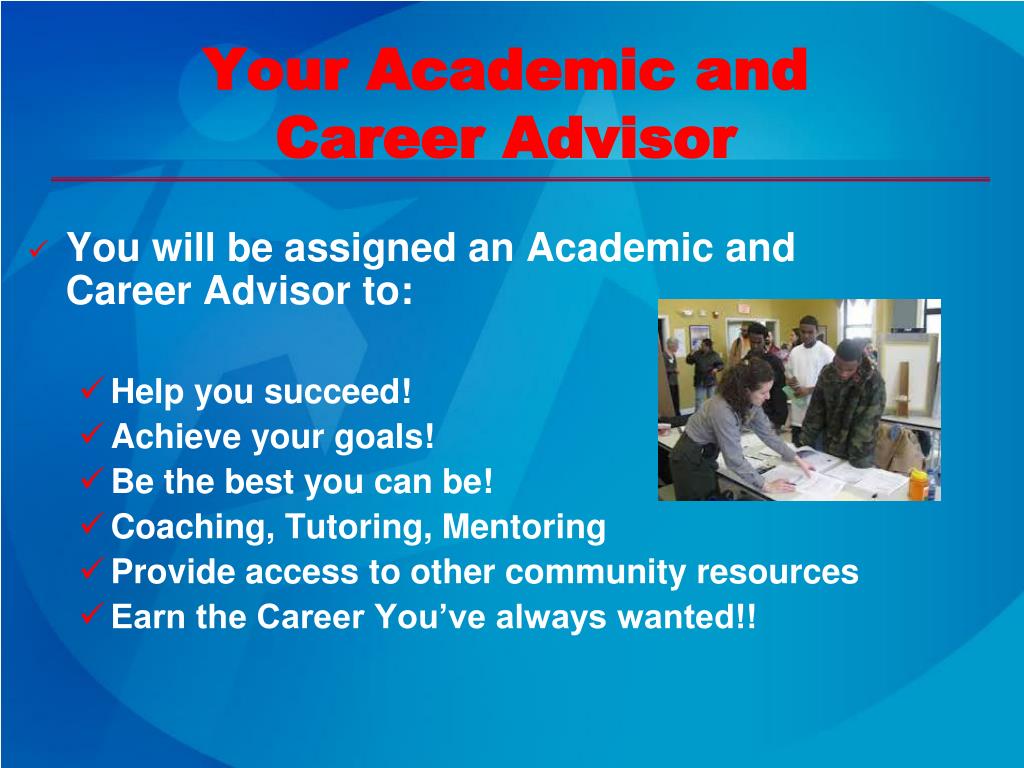 Your Academic and Career Advisor

✓ You will be assigned an Academic and Career Advisor to:

✓ Help you succeed!
✓ Achieve your goals!
✓ Be the best you can be!
✓ Coaching, Tutoring, Mentoring
✓ Provide access to other community resources
✓ Earn the Career You've always wanted!!